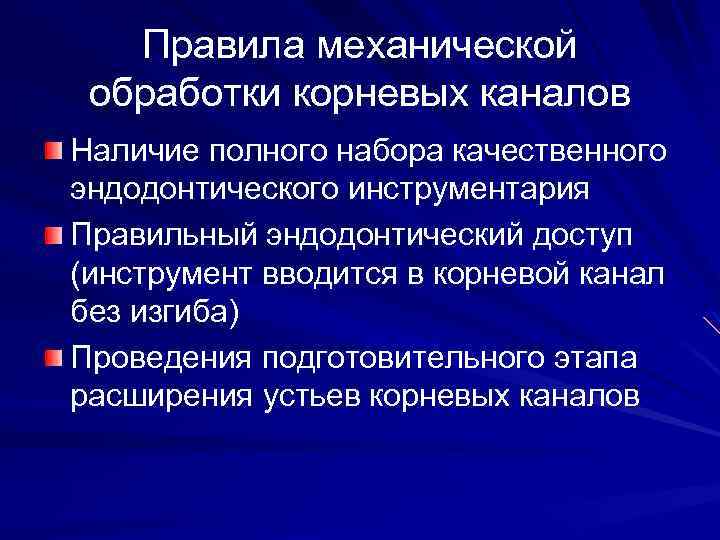 Правила механической обработки корневых каналов

Наличие полного набора качественного эндодонтического инструментария

Правильный эндодонтический доступ (инструмент вводится в корневой канал без изгиба)

Проведения подготовительного этапа расширения устьев корневых каналов